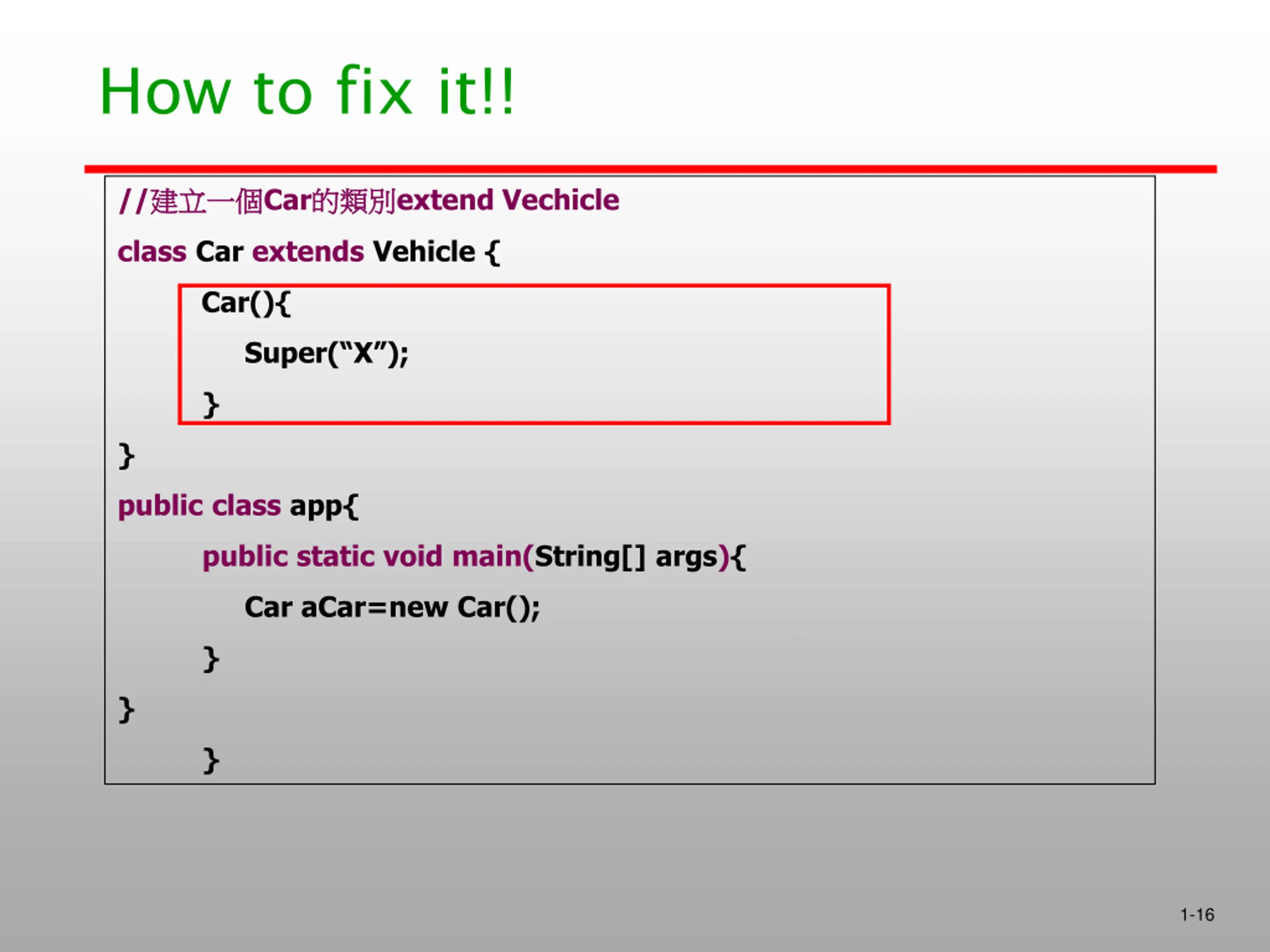 How to fix it!!

//建立一個Car的類別extend Vechicle
class Car extends Vehicle {
Car(){
Super(“X”);
}
}
public class app{
public static void main(String[] args){
Car aCar=new Car();
}
}
}

1-16